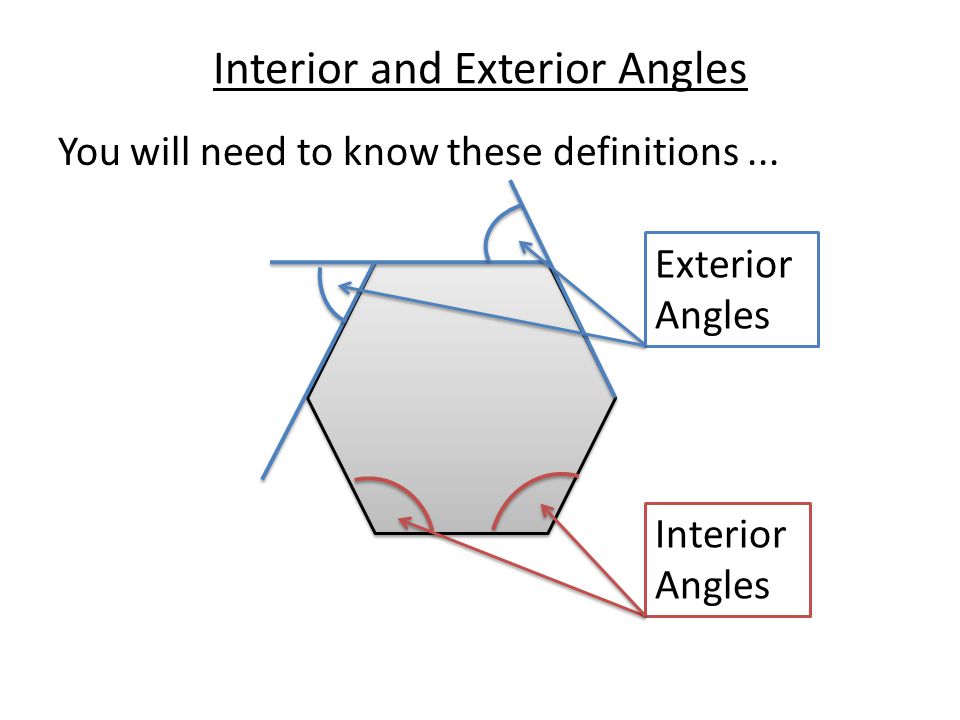 Interior and Exterior Angles

You will need to know these definitions ...

Exterior Angles

Interior Angles